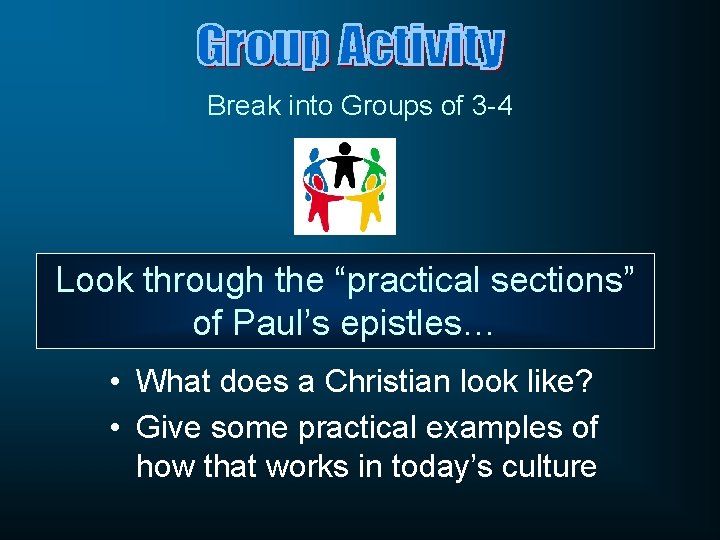 Group Activity

Break into Groups of 3-4

Look through the “practical sections” of Paul’s epistles…

• What does a Christian look like?
• Give some practical examples of how that works in today’s culture